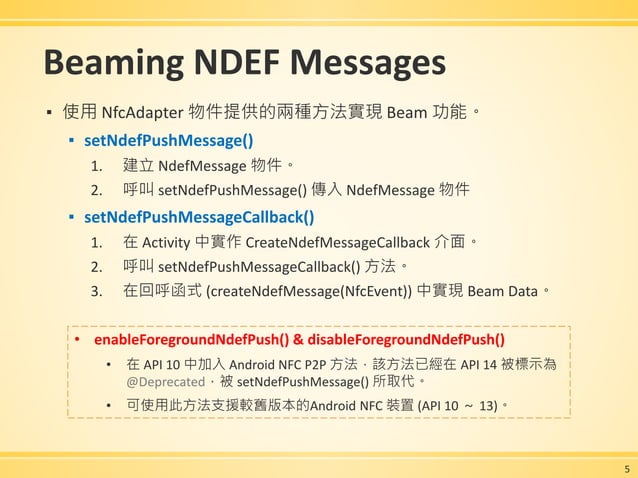 Beaming NDEF Messages

▪ 使用 NfcAdapter 物件提供的兩種方法實現 Beam 功能。

▪ setNdefPushMessage()

1. 建立 NdefMessage 物件。
2. 呼叫 setNdefPushMessage() 傳入 NdefMessage 物件

▪ setNdefPushMessageCallback()

1. 在 Activity 中實作 CreateNdefMessageCallback 介面。
2. 呼叫 setNdefPushMessageCallback() 方法。
3. 在回呼函式 (createNdefMessage(NfcEvent)) 中實現 Beam Data。

• enableForegroundNdefPush() & disableForegroundNdefPush()

• 在 API 10 中加入 Android NFC P2P 方法，該方法已經在 API 14 被標示為 @Deprecated，被 setNdefPushMessage() 所取代。

• 可使用此方法支援較舊版本的Android NFC 裝置 (API 10 ~ 13)。

5